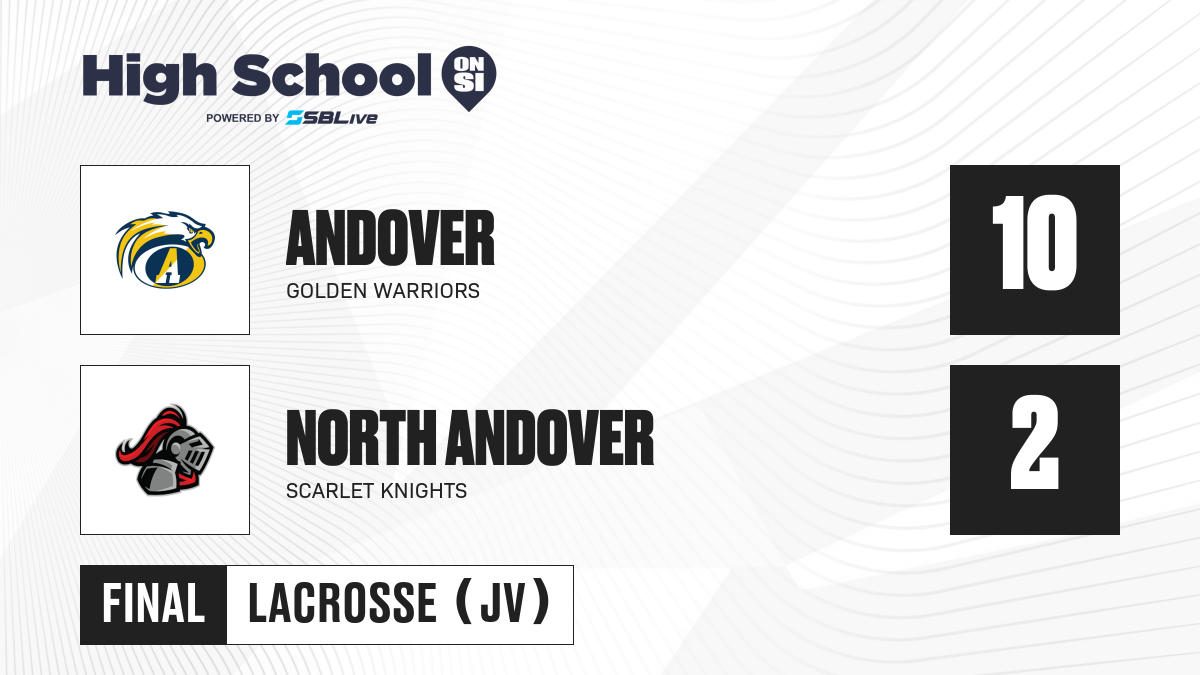 High School ON SI
POWERED BY SBLive

A

ANDOVER
GOLDEN WARRIORS

10

NORTH ANDOVER
SCARLET KNIGHTS

2

FINAL LACROSSE (JV)